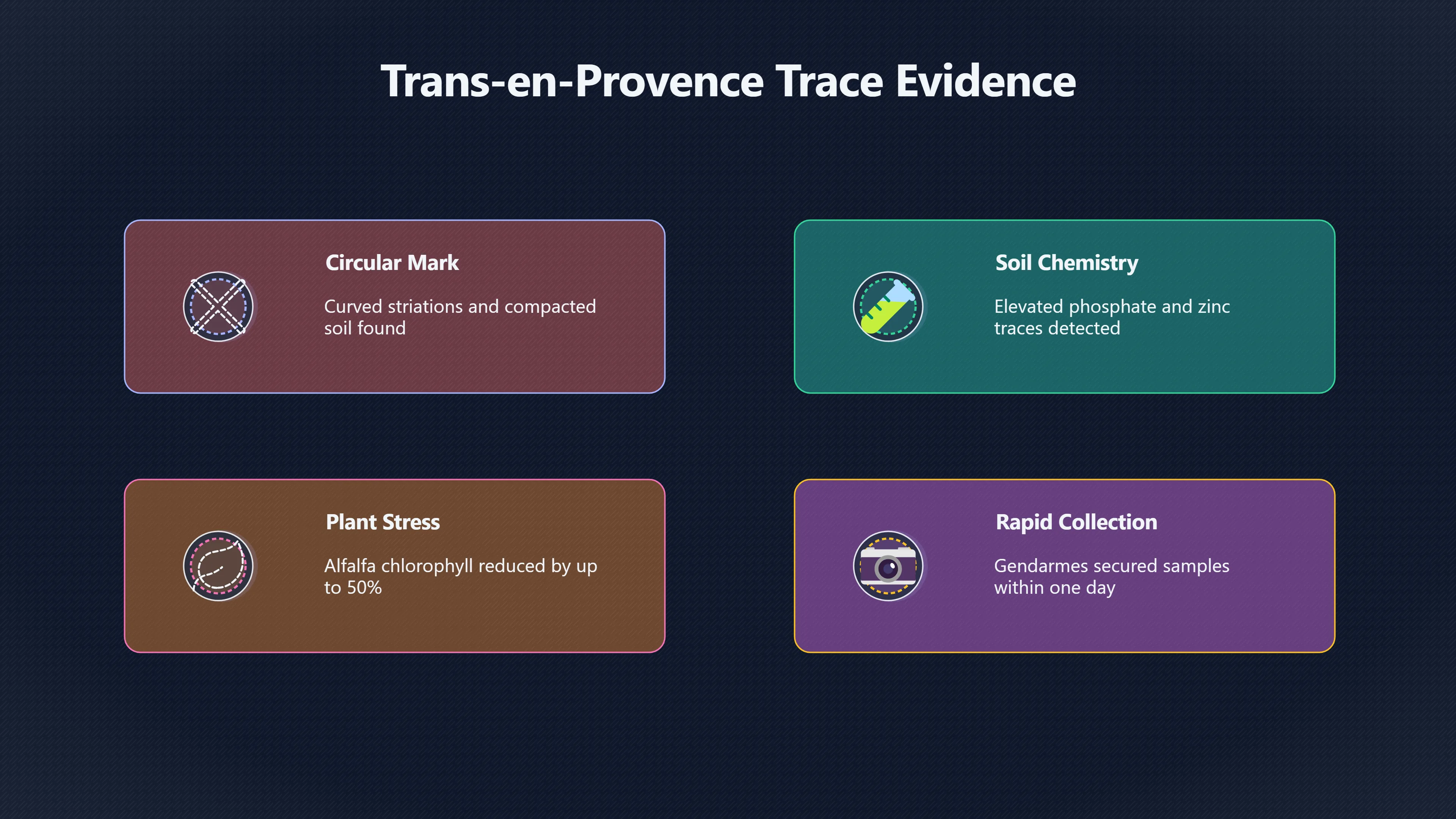 Trans-en-Provence Trace Evidence

Circular Mark

Curved striations and compacted soil found

Soil Chemistry

Elevated phosphate and zinc traces detected

Plant Stress

Alfalfa chlorophyll reduced by up to 50%

Rapid Collection

Gendarmes secured samples within one day